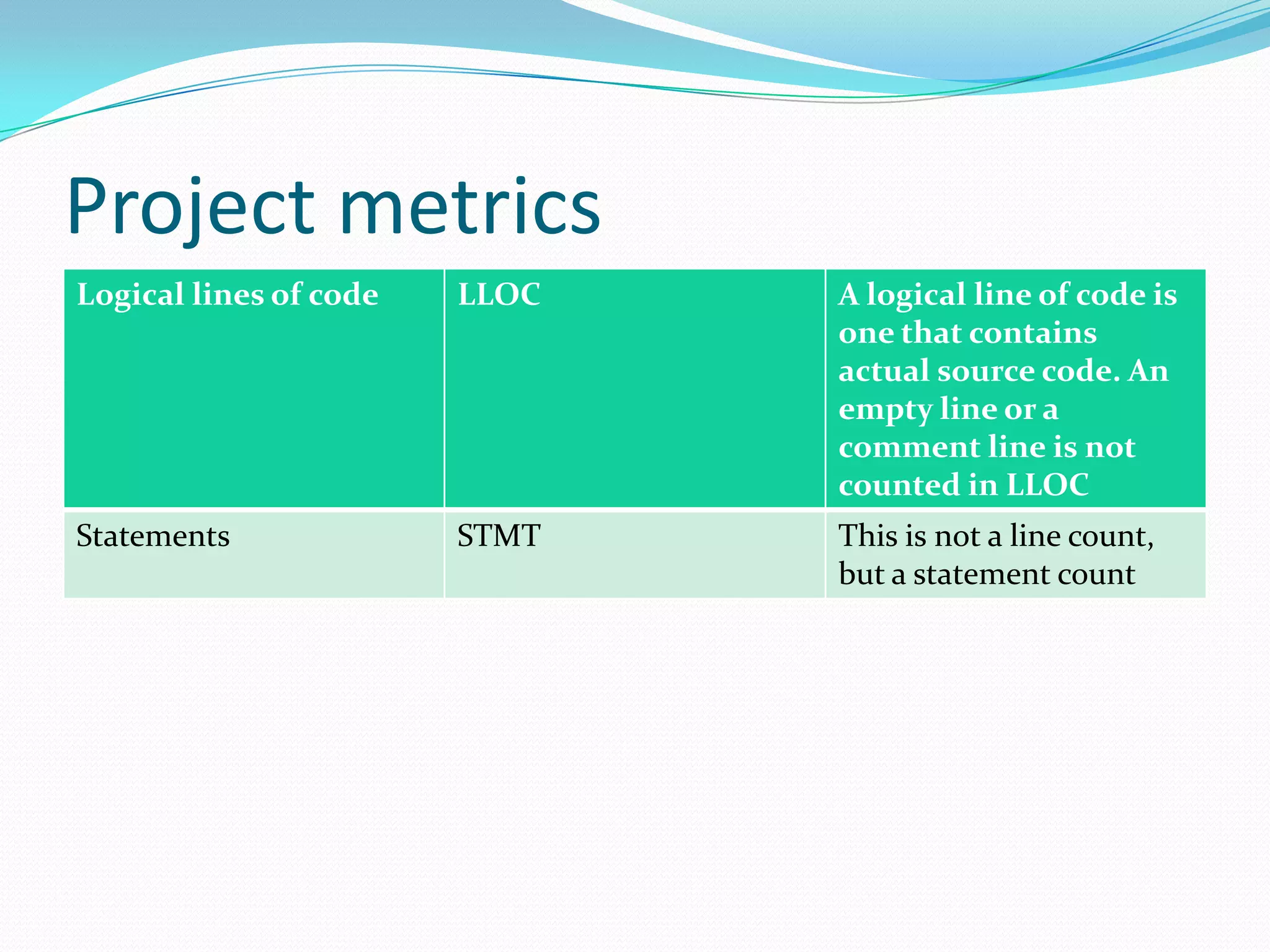 Project metrics

| Logical lines of code | LLOC | A logical line of code is one that contains actual source code. An empty line or a comment line is not counted in LLOC |
|---|---|---|
| Statements | STMT | This is not a line count, but a statement count |